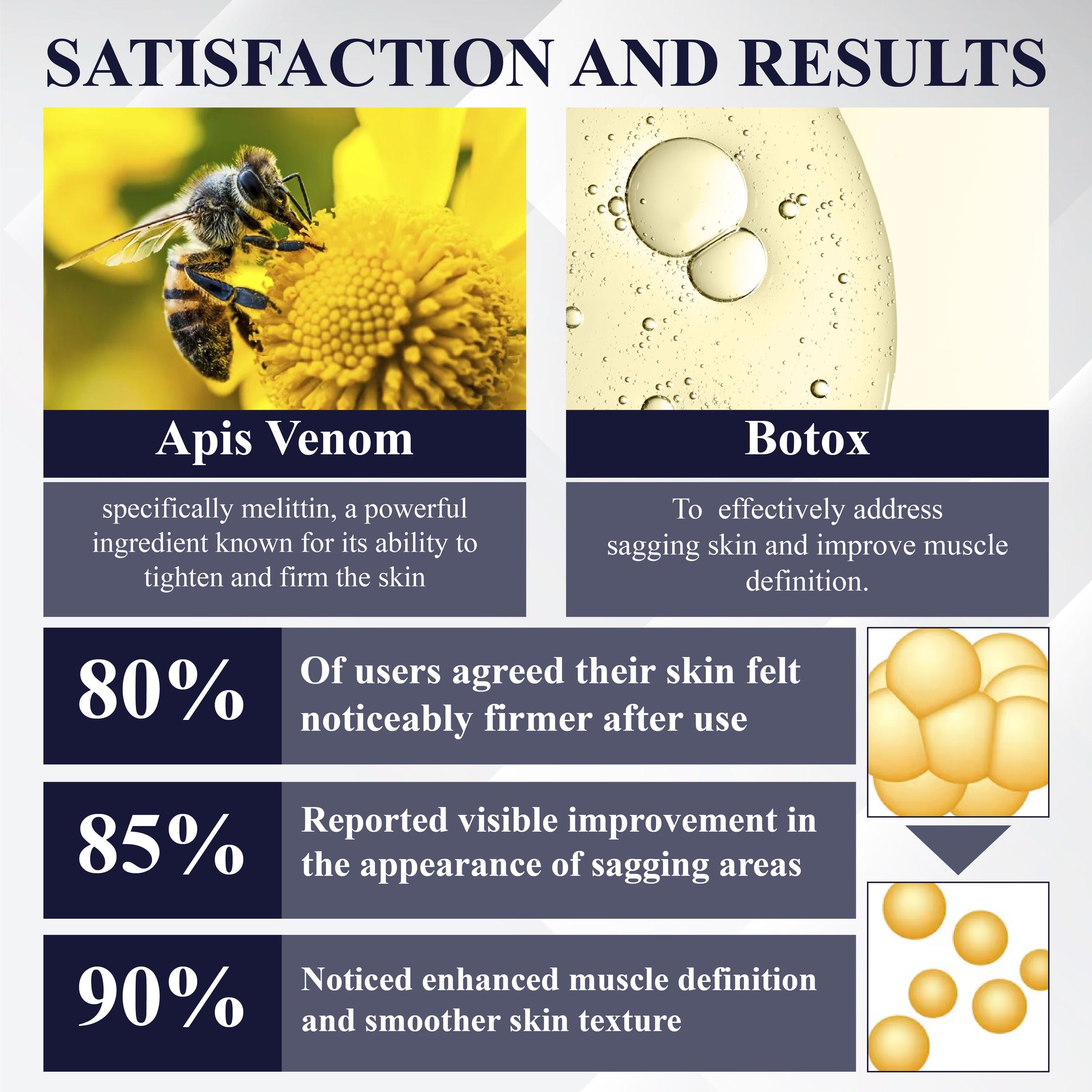 SATISFACTION AND RESULTS

Apis Venom

specifically melittin, a powerful ingredient known for its ability to tighten and firm the skin

Botox

To  effectively address sagging skin and improve muscle definition.

80%

Of users agreed their skin felt noticeably firmer after use

85%

Reported visible improvement in the appearance of sagging areas

90%

Noticed enhanced muscle definition and smoother skin texture